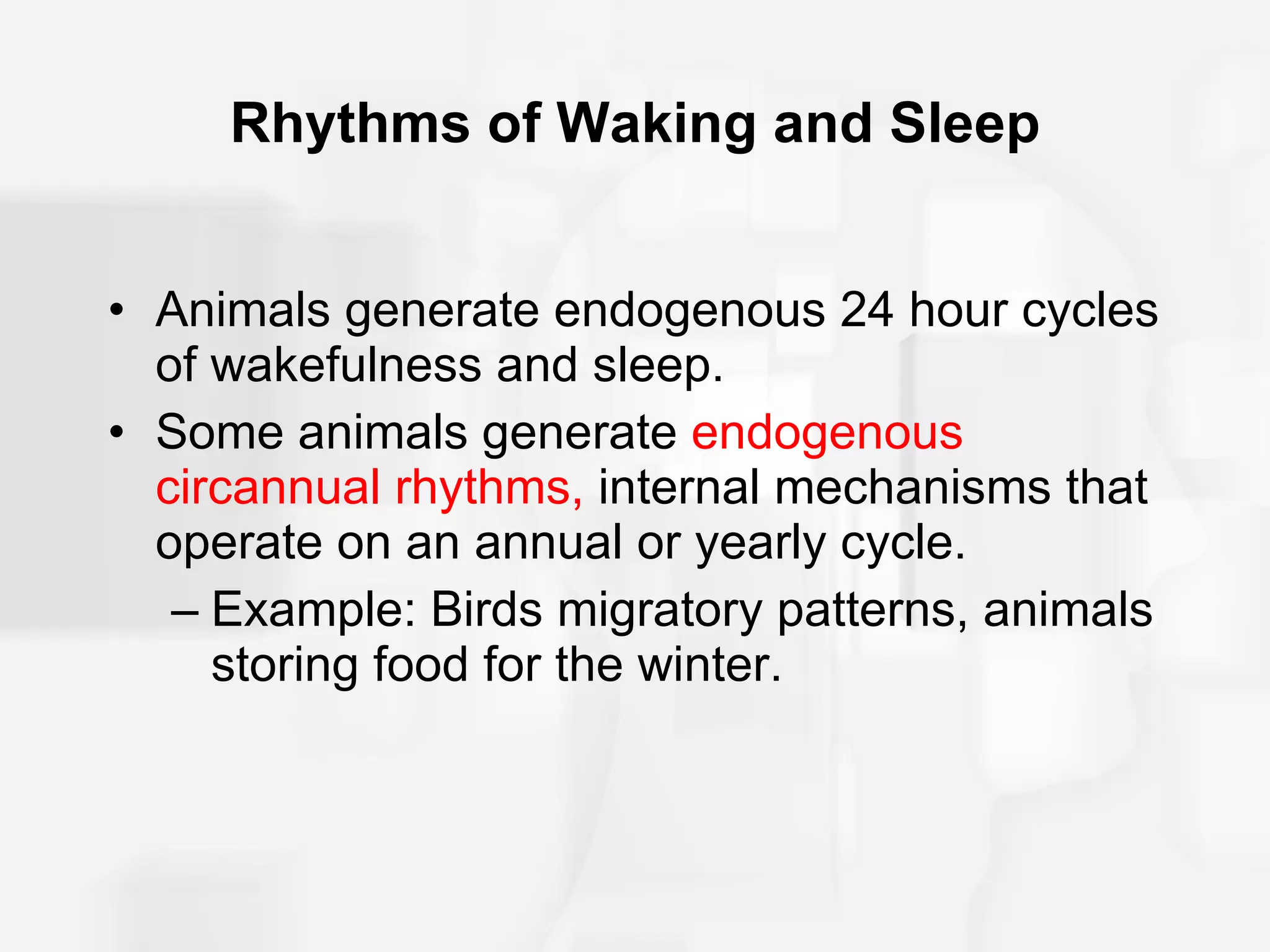 Rhythms of Waking and Sleep

• Animals generate endogenous 24 hour cycles of wakefulness and sleep.

• Some animals generate endogenous circannual rhythms, internal mechanisms that operate on an annual or yearly cycle.

– Example: Birds migratory patterns, animals storing food for the winter.